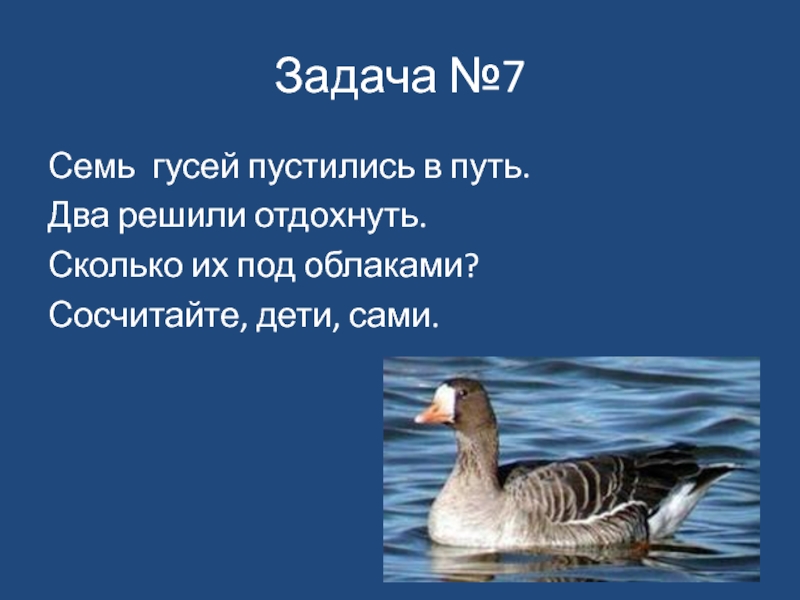 Задача №7

Семь гусей пустились в путь.
Два решили отдохнуть.
Сколько их под облаками?
Сосчитайте, дети, сами.